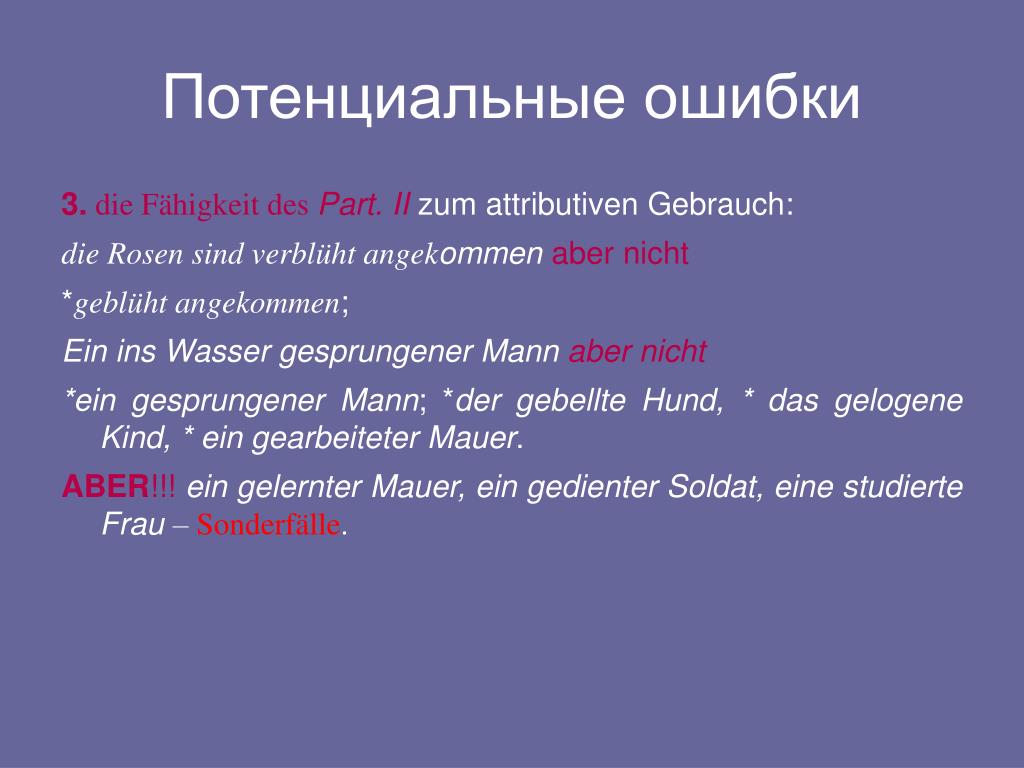 Потенциальные ошибки

3. die Fähigkeit des Part. II zum attributiven Gebrauch:

die Rosen sind verblüht angekommen aber nicht

*geblüht angekommen;

Ein ins Wasser gesprungener Mann aber nicht

*ein gesprungener Mann; *der gebellte Hund, * das gelogene Kind, * ein gearbeiteter Mauer.

ABER!!! ein gelernter Mauer, ein gedienter Soldat, eine studierte Frau – Sonderfälle.